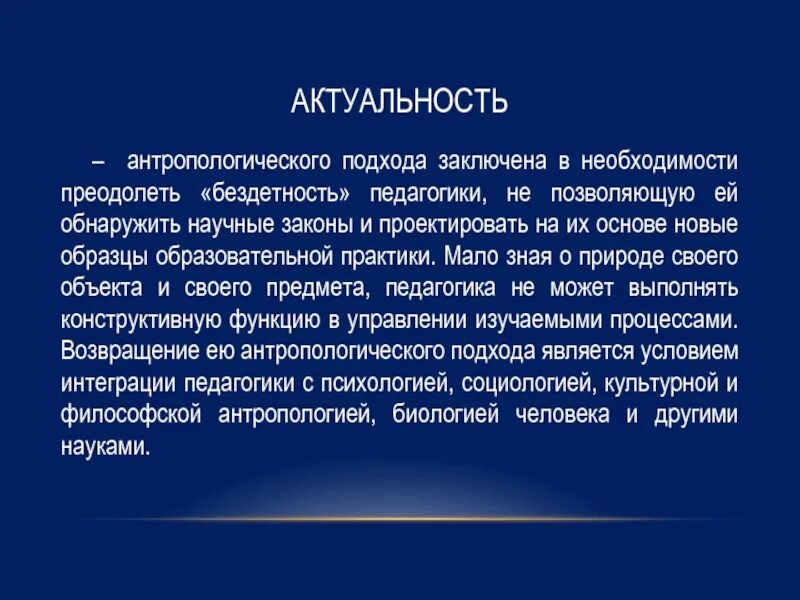 АКТУАЛЬНОСТЬ

– антропологического подхода заключена в необходимости преодолеть «бездетность» педагогики, не позволяющую ей обнаружить научные законы и проектировать на их основе новые образцы образовательной практики. Мало зная о природе своего объекта и своего предмета, педагогика не может выполнять конструктивную функцию в управлении изучаемыми процессами. Возвращение ею антропологического подхода является условием интеграции педагогики с психологией, социологией, культурной и философской антропологией, биологией человека и другими науками.